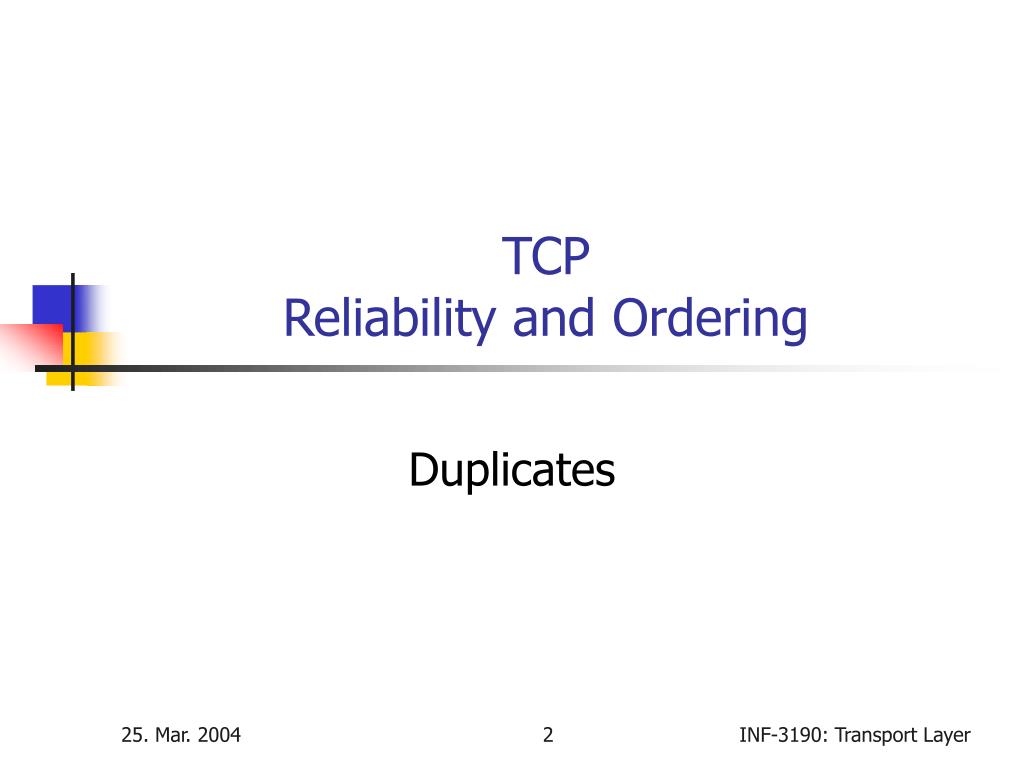 TCP
Reliability and Ordering

Duplicates

25. Mar. 2004

2

INF-3190: Transport Layer